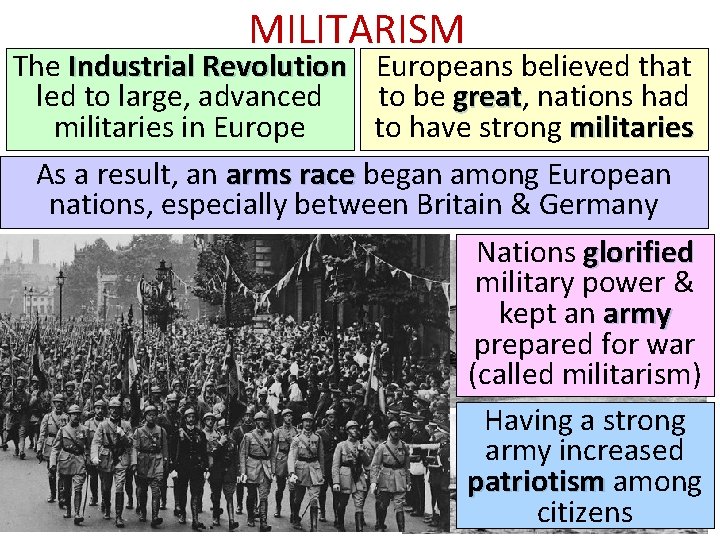 MILITARISM

The Industrial Revolution led to large, advanced militaries in Europe

Europeans believed that to be great, nations had to have strong militaries

As a result, an arms race began among European nations, especially between Britain & Germany

Nations glorified military power & kept an army prepared for war (called militarism)

Having a strong army increased patriotism among citizens